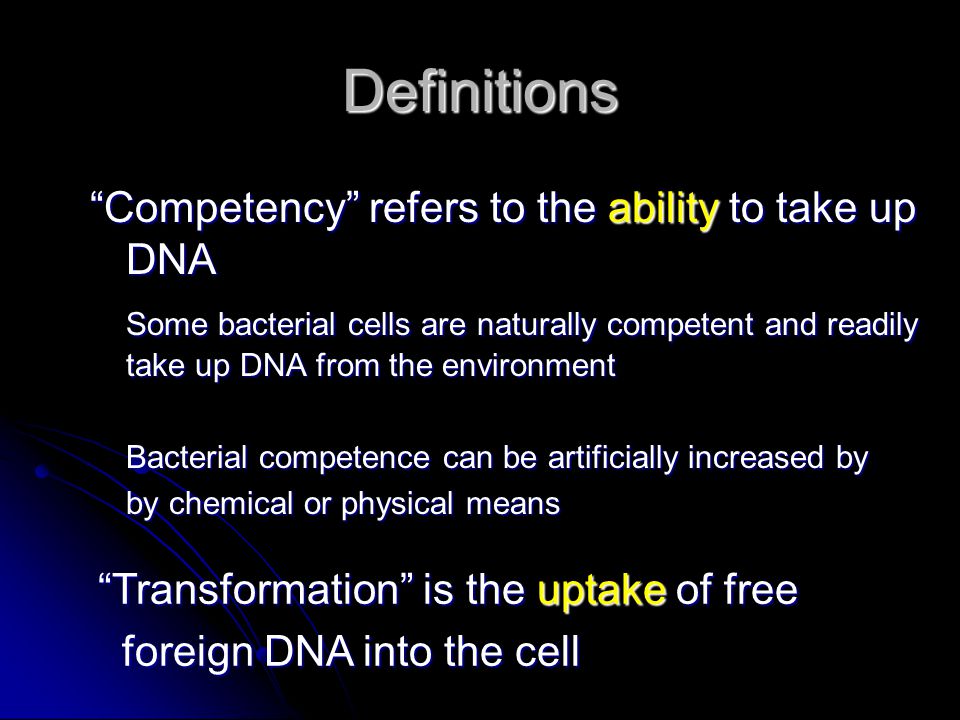 Definitions

“Competency” refers to the ability to take up DNA

Some bacterial cells are naturally competent and readily take up DNA from the environment

Bacterial competence can be artificially increased by by chemical or physical means

“Transformation” is the uptake of free foreign DNA into the cell